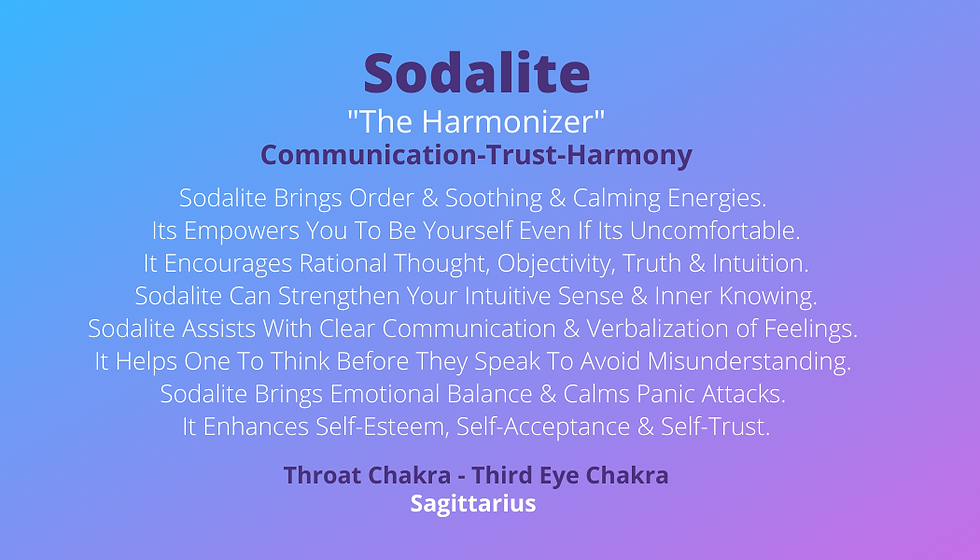 Sodalite

"The Harmonizer"

Communication-Trust-Harmony

Sodalite Brings Order & Soothing & Calming Energies.
Its Empowers You To Be Yourself Even If Its Uncomfortable.
It Encourages Rational Thought, Objectivity, Truth & Intuition.
Sodalite Can Strengthen Your Intuitive Sense & Inner Knowing.
Sodalite Assists With Clear Communication & Verbalization of Feelings.
It Helps One To Think Before They Speak To Avoid Misunderstanding.
Sodalite Brings Emotional Balance & Calms Panic Attacks.
It Enhances Self-Esteem, Self-Acceptance & Self-Trust.

Throat Chakra - Third Eye Chakra

Sagittarius